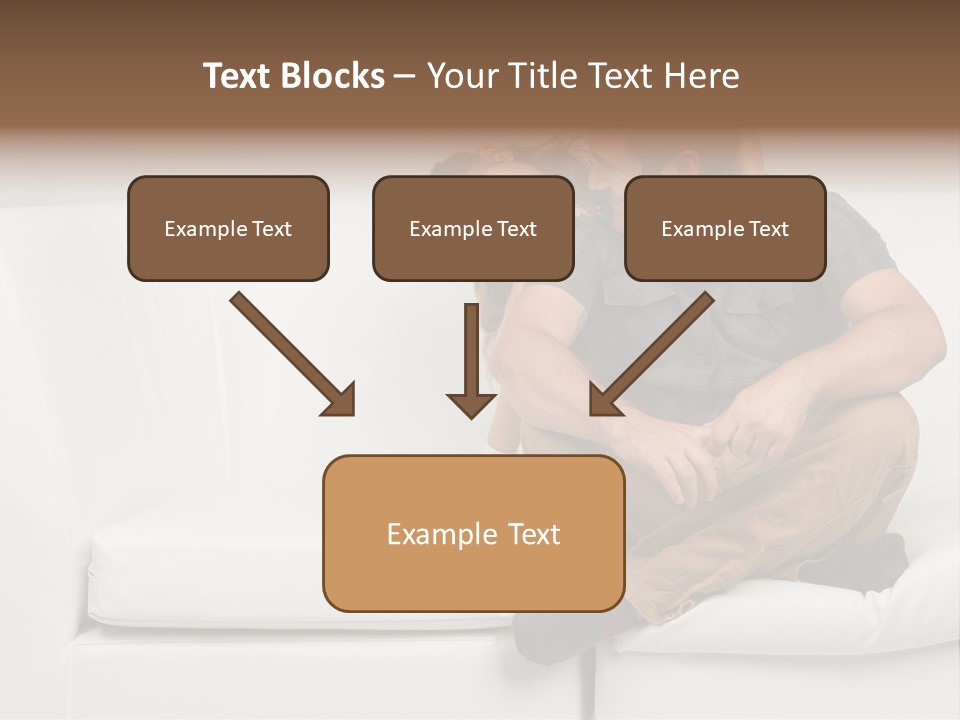 Text Blocks – Your Title Text Here

Example Text

Example Text

Example Text

Example Text